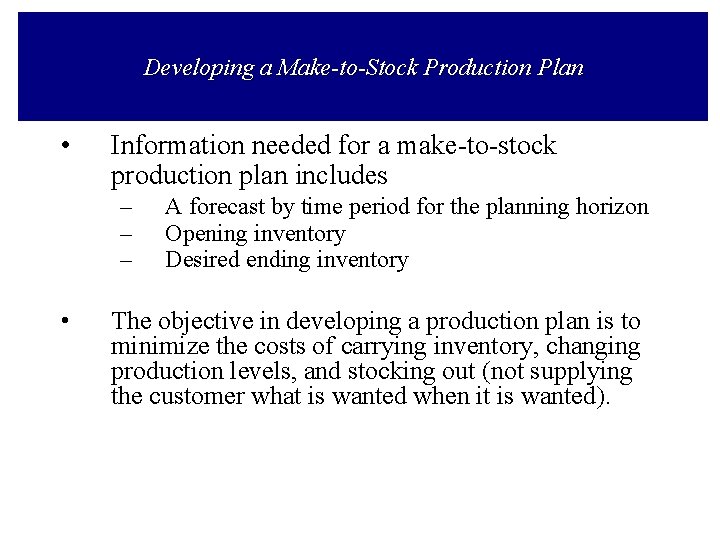 Developing a Make-to-Stock Production Plan

• Information needed for a make-to-stock production plan includes
– A forecast by time period for the planning horizon
– Opening inventory
– Desired ending inventory

• The objective in developing a production plan is to minimize the costs of carrying inventory, changing production levels, and stocking out (not supplying the customer what is wanted when it is wanted).